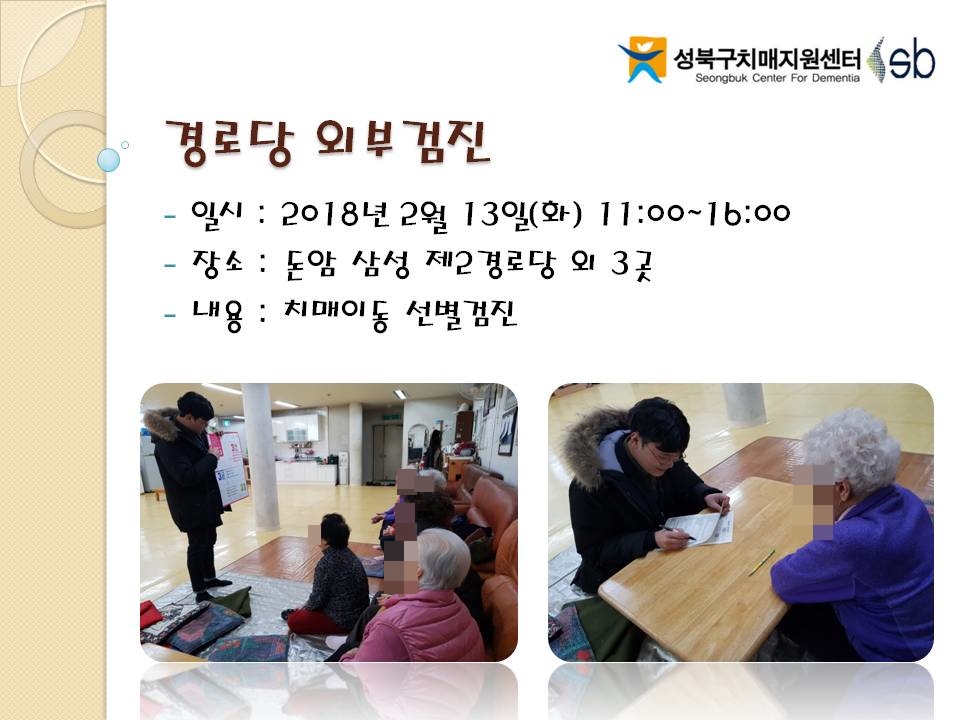 성북구치매지원센터
Seongbuk Center For Dementia
sb

경로당 외부검진

- 일시 : 2018년 2월 13일(화) 11:00~16:00
- 장소 : 돈암 삼성 제2경로당 외 3곳
- 내용 : 치매이동 선별검진